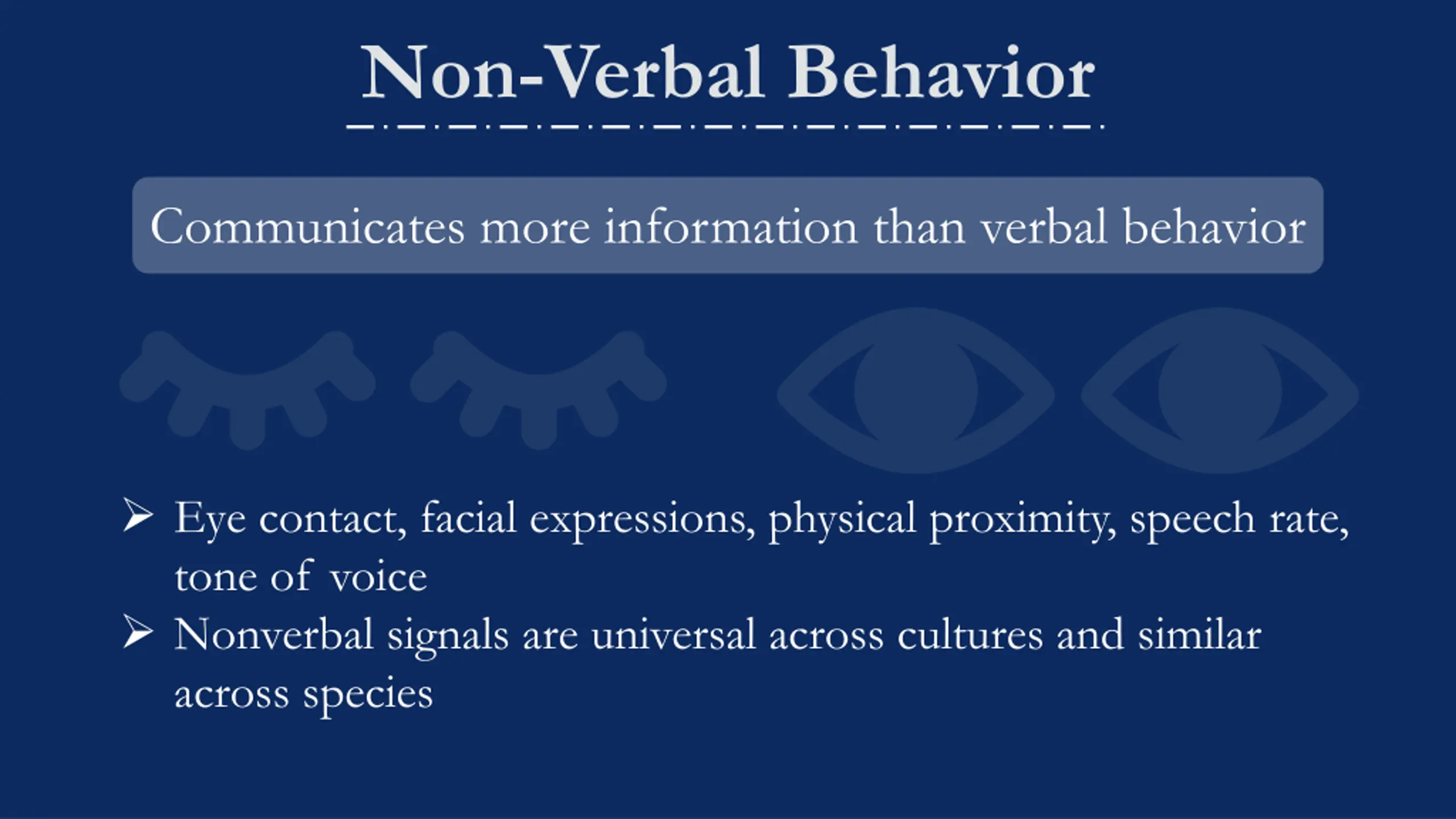 Non-Verbal Behavior

Communicates more information than verbal behavior

➢ Eye contact, facial expressions, physical proximity, speech rate, tone of voice

➢ Nonverbal signals are universal across cultures and similar across species